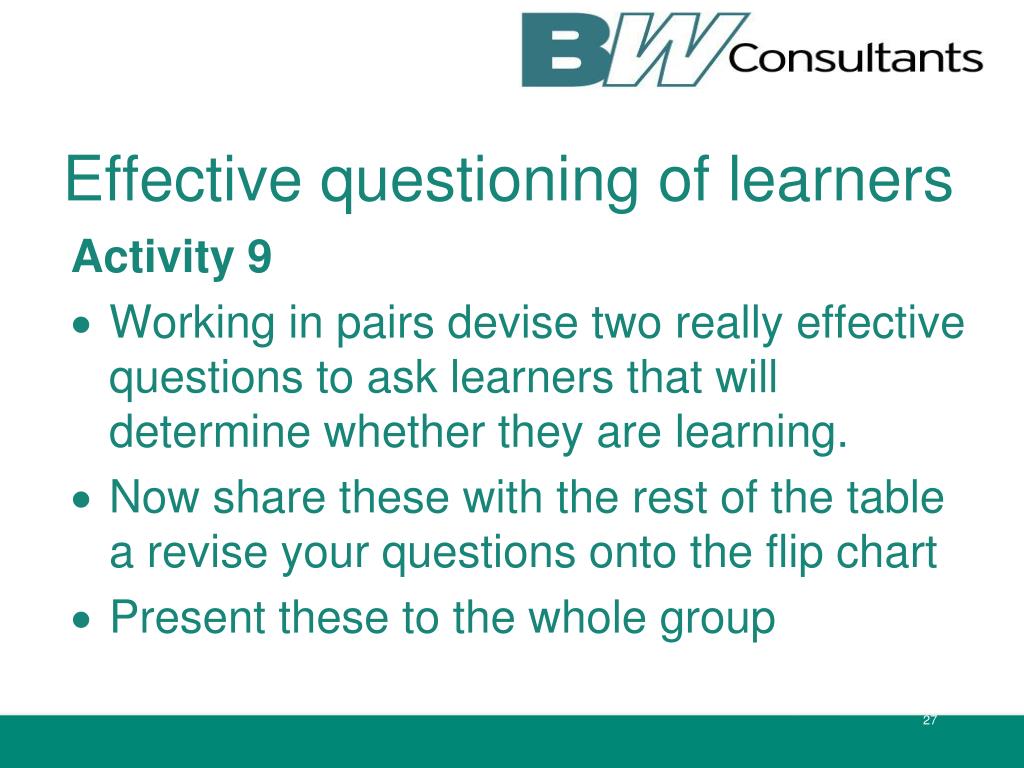 BW Consultants

Effective questioning of learners

Activity 9

• Working in pairs devise two really effective questions to ask learners that will determine whether they are learning.
• Now share these with the rest of the table a revise your questions onto the flip chart
• Present these to the whole group

27